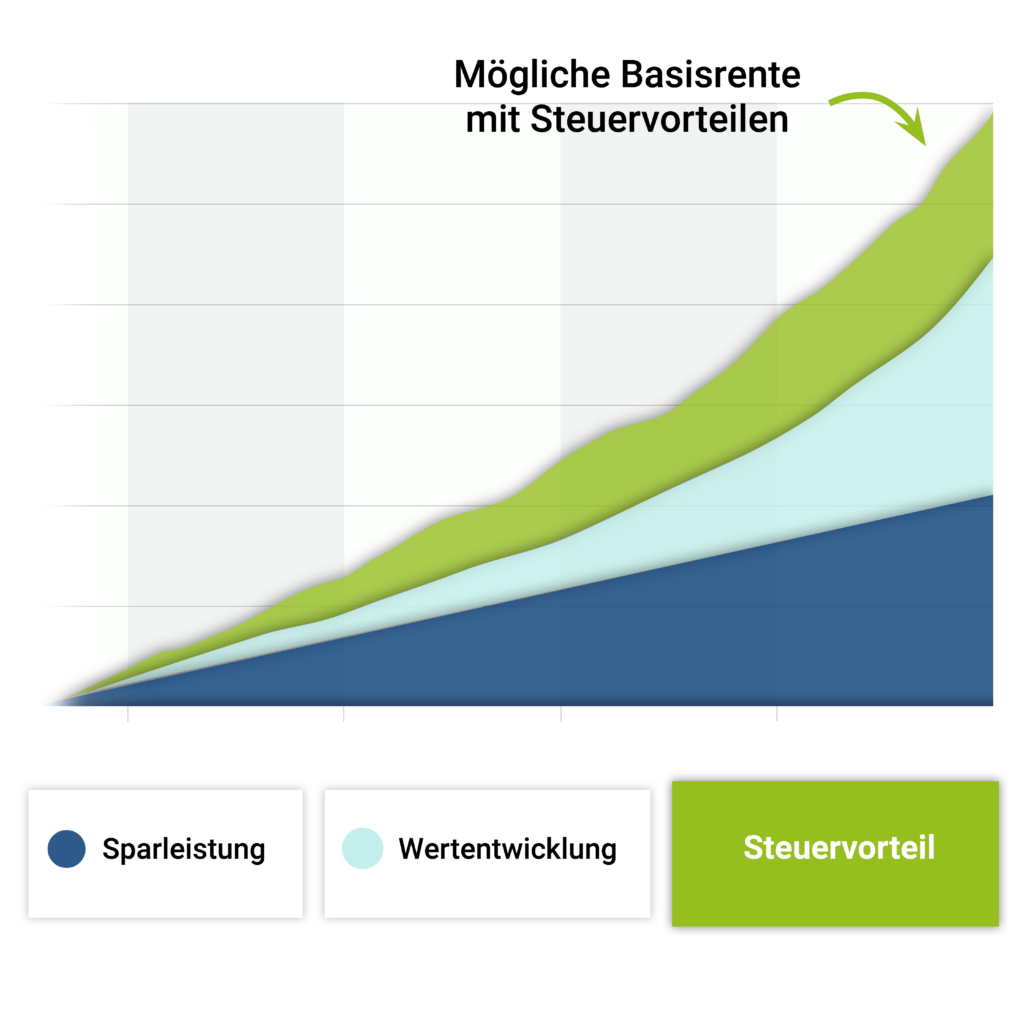 Mögliche Basisrente mit Steuervorteilen

Sparleistung

Wertentwicklung

Steuervorteil